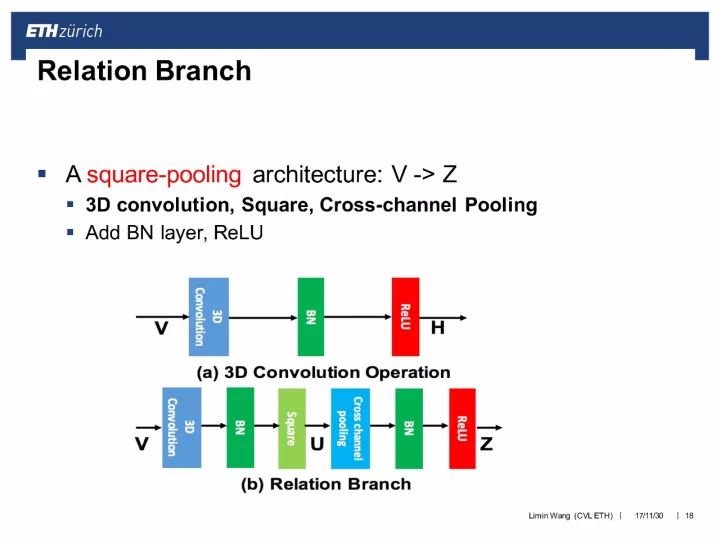 ETH zürich

Relation Branch

▪ A square-pooling architecture: V -> Z
▪ 3D convolution, Square, Cross-channel Pooling
▪ Add BN layer, ReLU

V 3D Convolution BN ReLU H

(a) 3D Convolution Operation

V 3D Convolution BN Square U Cross channel pooling BN ReLU Z

(b) Relation Branch

Limin Wang (CVL ETH) | 17/11/30 | 18